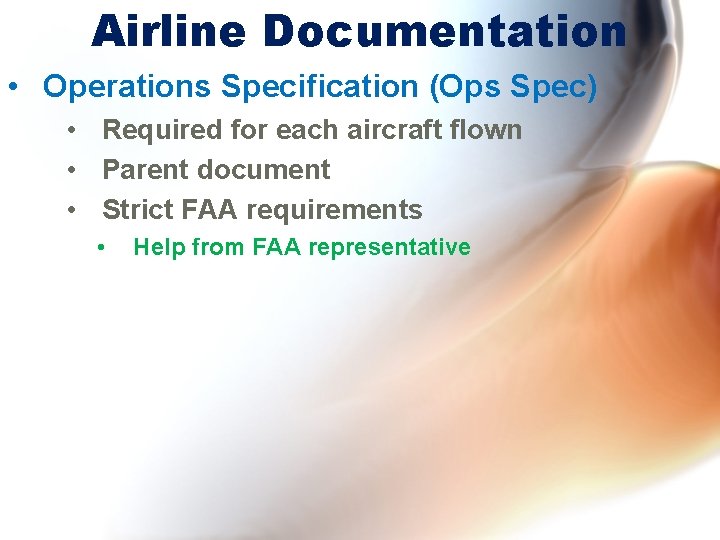 Airline Documentation

• Operations Specification (Ops Spec)
  • Required for each aircraft flown
  • Parent document
  • Strict FAA requirements
    • Help from FAA representative